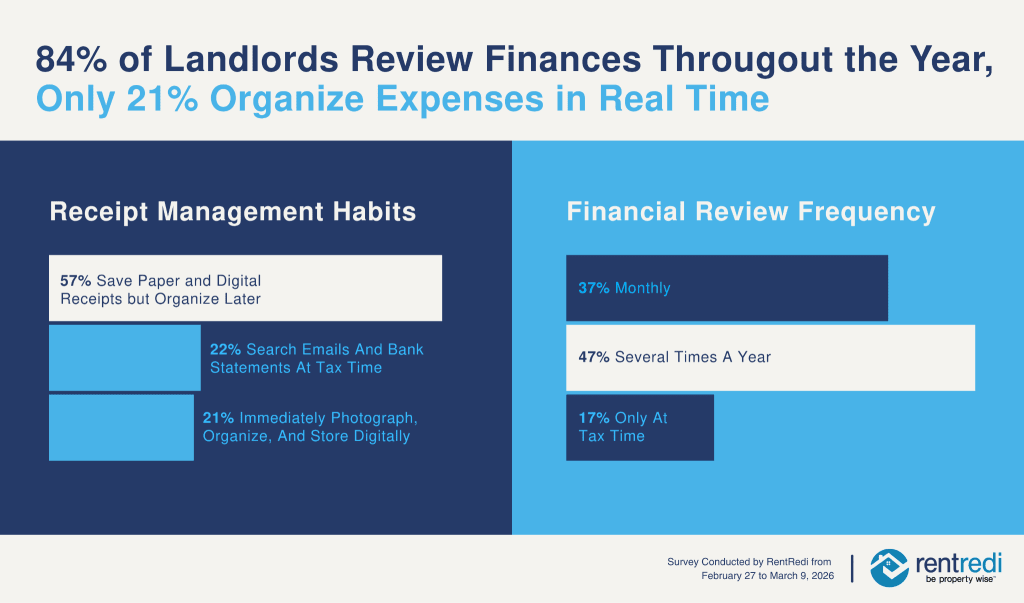 84% of Landlords Review Finances Througout the Year, Only 21% Organize Expenses in Real Time

Receipt Management Habits

57% Save Paper and Digital Receipts but Organize Later

22% Search Emails And Bank Statements At Tax Time

21% Immediately Photograph, Organize, And Store Digitally

Financial Review Frequency

37% Monthly

47% Several Times A Year

17% Only At Tax Time

Survey Conducted by RentRedi from February 27 to March 9, 2026

rentredi
be property wise™